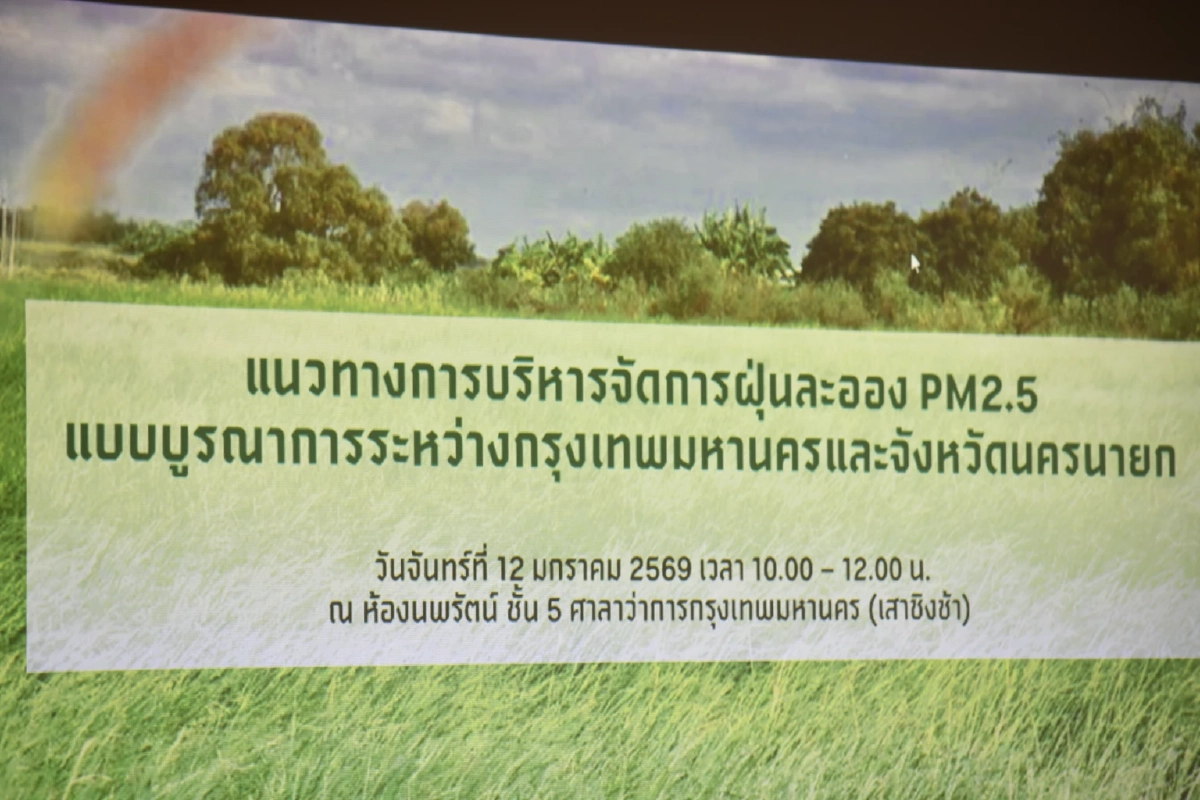 แนวทางการบริหารจัดการฝุ่นละออง PM2.5
แบบบูรณาการระหว่างกรุงเทพมหานครและจังหวัดนครนายก

วันจันทร์ที่ 12 มกราคม 2569 เวลา 10.00 – 12.00 น.
ณ ห้องนพรัตน์ ชั้น 5 ศาลาว่าการกรุงเทพมหานคร (เสาชิงช้า)